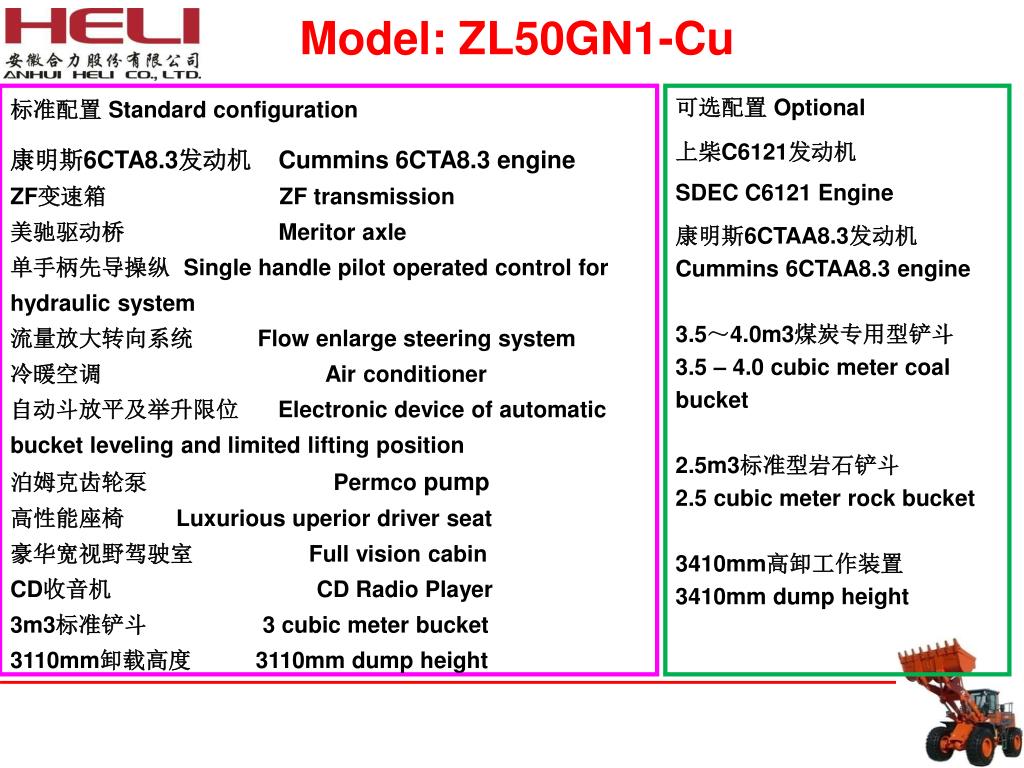 HELI
安徽合力股份有限公司
ANHUI HELI CO., LTD.

Model: ZL50GN1-Cu

标准配置 Standard configuration

康明斯6CTA8.3发动机 Cummins 6CTA8.3 engine
ZF变速箱 ZF transmission
美驰驱动桥 Meritor axle
单手柄先导操纵 Single handle pilot operated control for hydraulic system
流量放大转向系统 Flow enlarge steering system
冷暖空调 Air conditioner
自动斗放平及举升限位 Electronic device of automatic bucket leveling and limited lifting position
泊姆克齿轮泵 Permco pump
高性能座椅 Luxurious uperior driver seat
豪华宽视野驾驶室 Full vision cabin
CD收音机 CD Radio Player
3m3标准铲斗 3 cubic meter bucket
3110mm卸载高度 3110mm dump height

可选配置 Optional

上柴C6121发动机
SDEC C6121 Engine
康明斯6CTAA8.3发动机
Cummins 6CTAA8.3 engine

3.5～4.0m3煤炭专用型铲斗
3.5 – 4.0 cubic meter coal bucket

2.5m3标准型岩石铲斗
2.5 cubic meter rock bucket

3410mm高卸工作装置
3410mm dump height